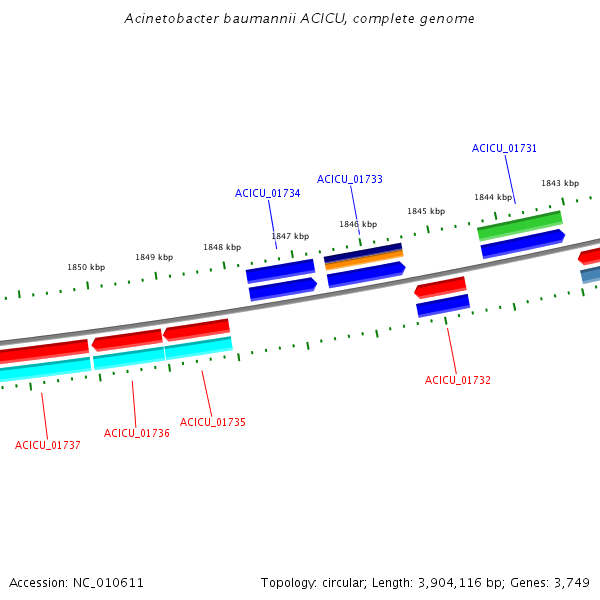 Acinetobacter baumannii ACICU, complete genome

ACICU_01731
ACICU_01733
ACICU_01734
1843 kbp
1844 kbp
1845 kbp
1846 kbp
1847 kbp
1848 kbp
1849 kbp
1850 kbp

ACICU_01732
ACICU_01735
ACICU_01736
ACICU_01737

Accession: NC_010611

Topology: circular; Length: 3,904,116 bp; Genes: 3,749